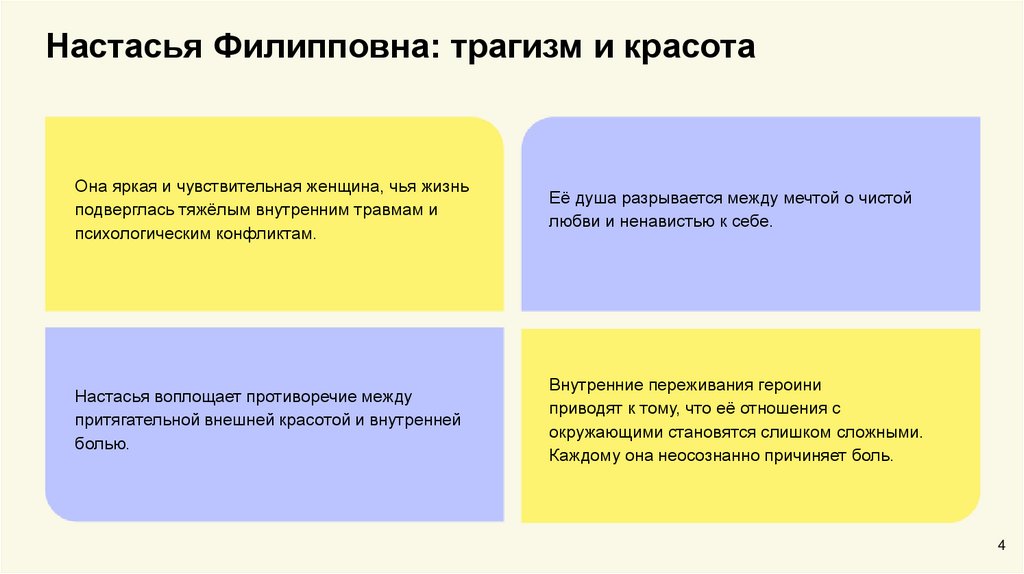 Настасья Филипповна: трагизм и красота

Она яркая и чувствительная женщина, чья жизнь подверглась тяжёлым внутренним травмам и психологическим конфликтам.

Её душа разрывается между мечтой о чистой любви и ненавистью к себе.

Настасья воплощает противоречие между притягательной внешней красотой и внутренней болью.

Внутренние переживания героини приводят к тому, что её отношения с окружающими становятся слишком сложными. Каждому она неосознанно причиняет боль.

4